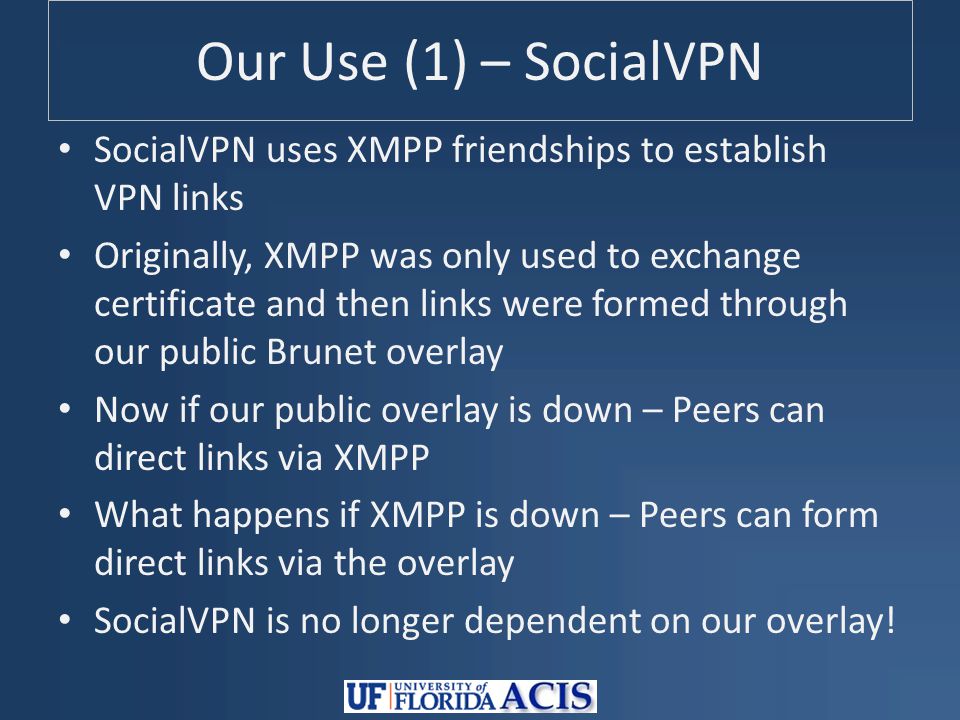 Our Use (1) – SocialVPN

• SocialVPN uses XMPP friendships to establish VPN links

• Originally, XMPP was only used to exchange certificate and then links were formed through our public Brunet overlay

• Now if our public overlay is down – Peers can direct links via XMPP

• What happens if XMPP is down – Peers can form direct links via the overlay

• SocialVPN is no longer dependent on our overlay!

UF UNIVERSITY of FLORIDA ACIS